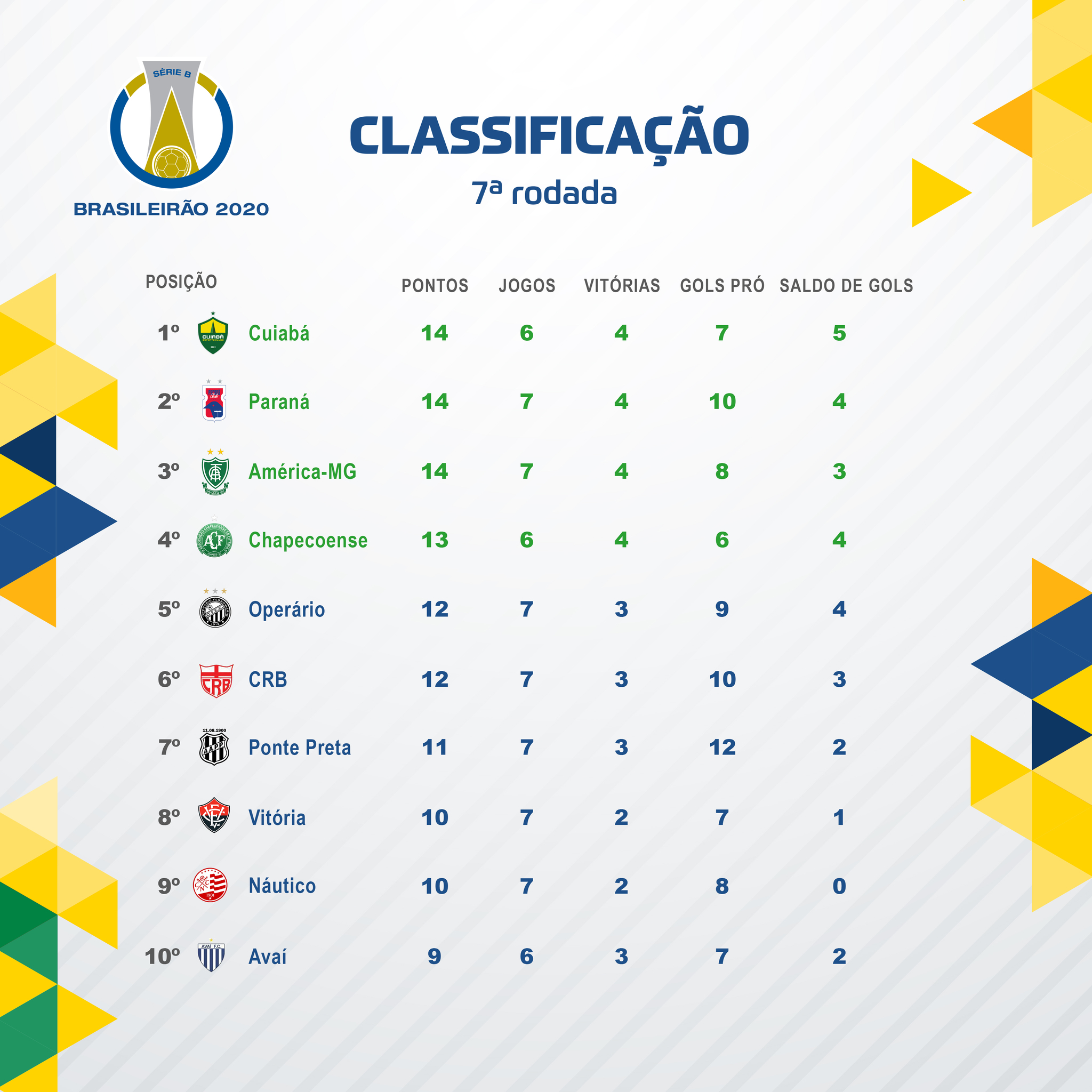 SÉRIE B
BRASILEIRÃO 2020

CLASSIFICAÇÃO
7ª rodada

| POSIÇÃO | | PONTOS | JOGOS | VITÓRIAS | GOLS PRÓ | SALDO DE GOLS |
|---|---|---|---|---|---|---|
| 1º | Cuiabá | 14 | 6 | 4 | 7 | 5 |
| 2º | Paraná | 14 | 7 | 4 | 10 | 4 |
| 3º | América-MG | 14 | 7 | 4 | 8 | 3 |
| 4º | Chapecoense | 13 | 6 | 4 | 6 | 4 |
| 5º | Operário | 12 | 7 | 3 | 9 | 4 |
| 6º | CRB | 12 | 7 | 3 | 10 | 3 |
| 7º | Ponte Preta | 11 | 7 | 3 | 12 | 2 |
| 8º | Vitória | 10 | 7 | 2 | 7 | 1 |
| 9º | Náutico | 10 | 7 | 2 | 8 | 0 |
| 10º | Avaí | 9 | 6 | 3 | 7 | 2 |